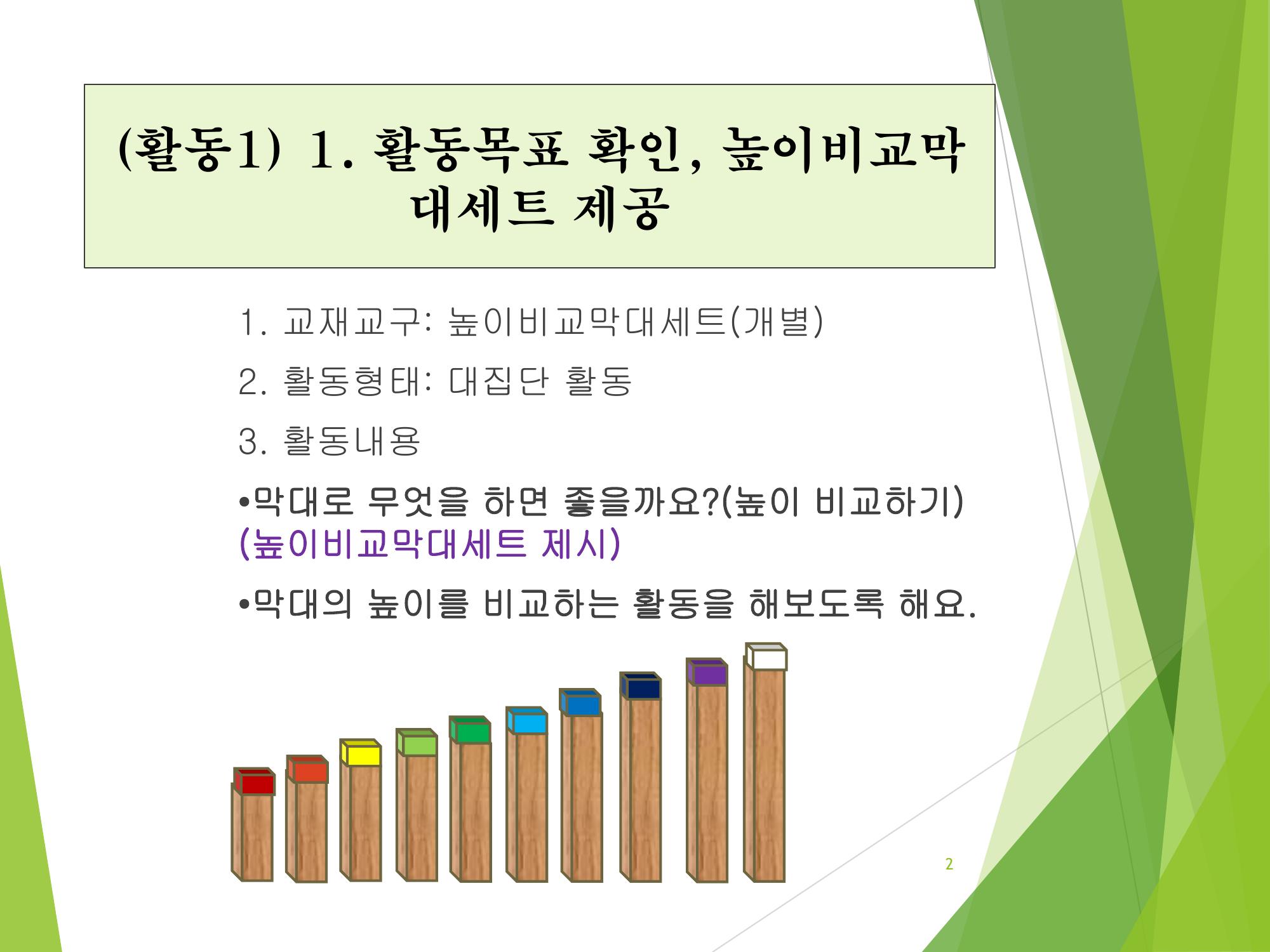 (활동1) 1. 활동목표 확인, 높이비교막대세트 제공

1. 교재교구: 높이비교막대세트(개별)

2. 활동형태: 대집단 활동

3. 활동내용

•막대로 무엇을 하면 좋을까요?(높이 비교하기) (높이비교막대세트 제시)

•막대의 높이를 비교하는 활동을 해보도록 해요.

2